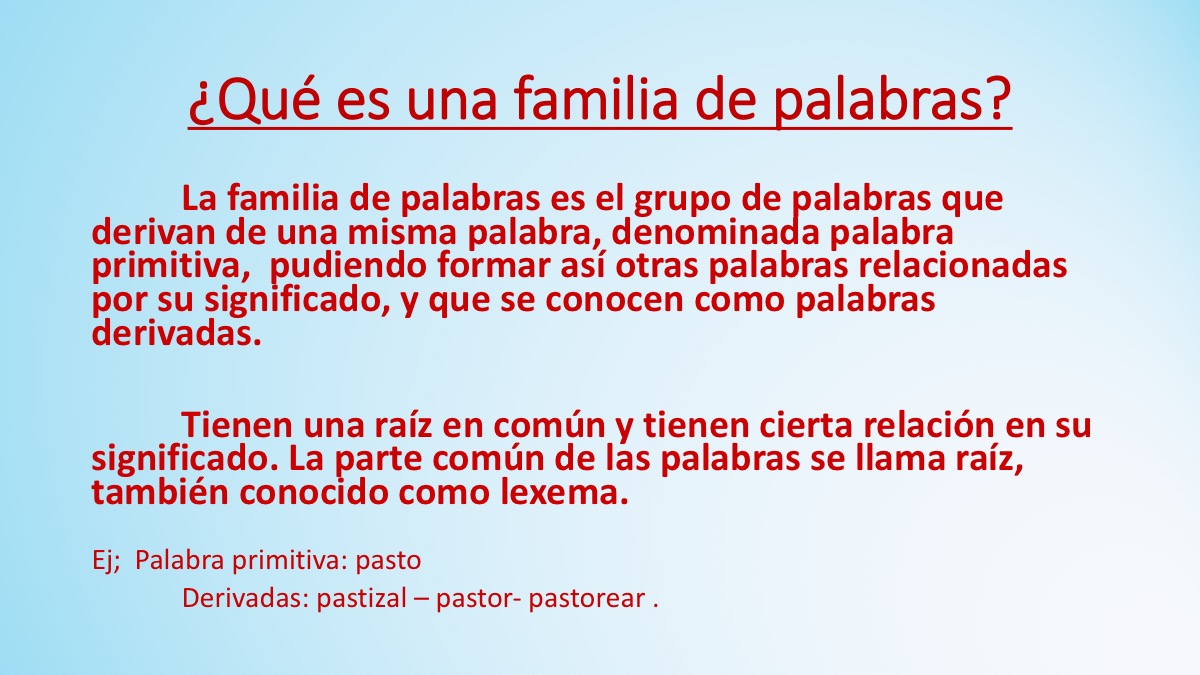 ¿Qué es una familia de palabras?

La familia de palabras es el grupo de palabras que derivan de una misma palabra, denominada palabra primitiva, pudiendo formar así otras palabras relacionadas por su significado, y que se conocen como palabras derivadas.

Tienen una raíz en común y tienen cierta relación en su significado. La parte común de las palabras se llama raíz, también conocido como lexema.

Ej; Palabra primitiva: pasto
Derivadas: pastizal – pastor- pastorear .